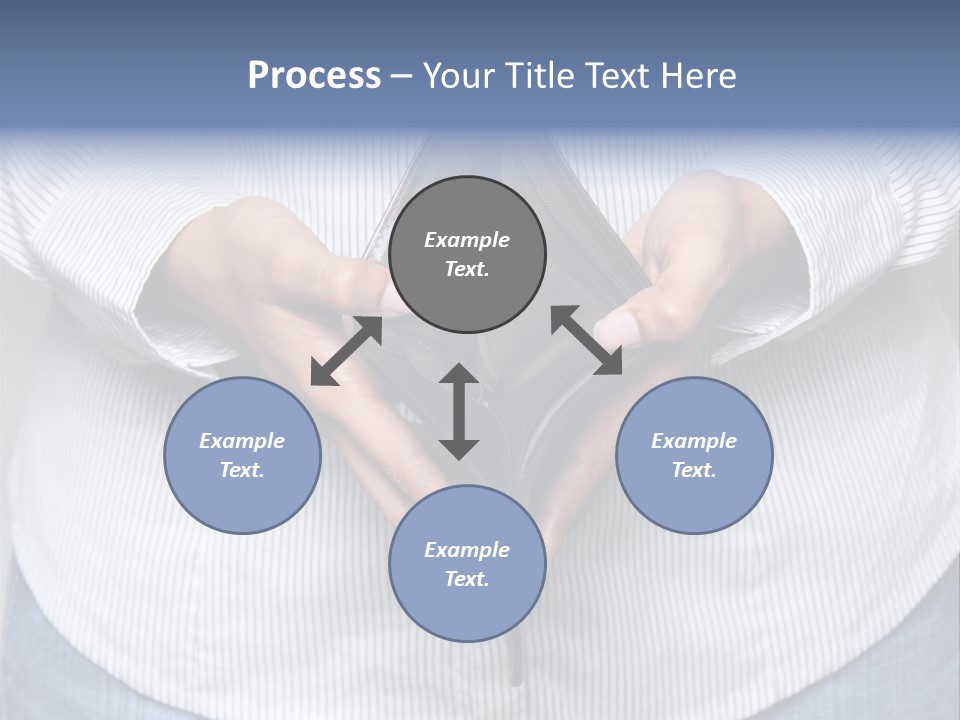 Process – Your Title Text Here

Example Text.

Example Text.

Example Text.

Example Text.